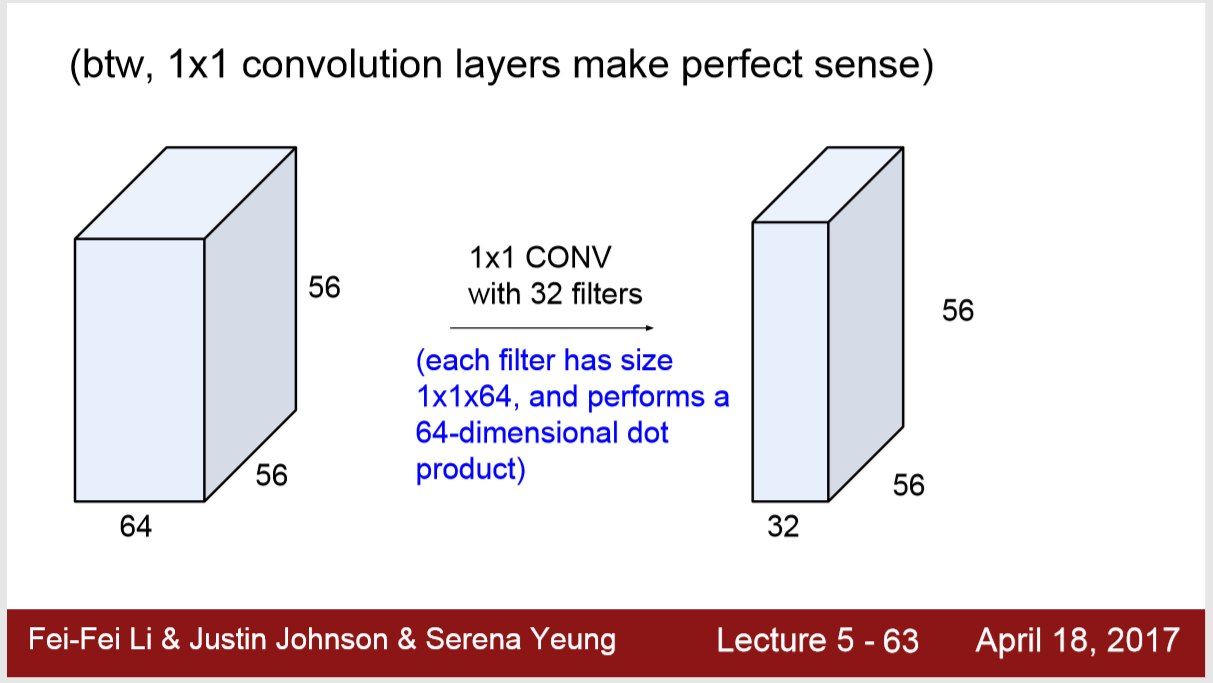 (btw, 1x1 convolution layers make perfect sense)

56

56

64

1x1 CONV
with 32 filters

(each filter has size 1x1x64, and performs a 64-dimensional dot product)

56

56

32

Fei-Fei Li & Justin Johnson & Serena Yeung

Lecture 5 - 63

April 18, 2017